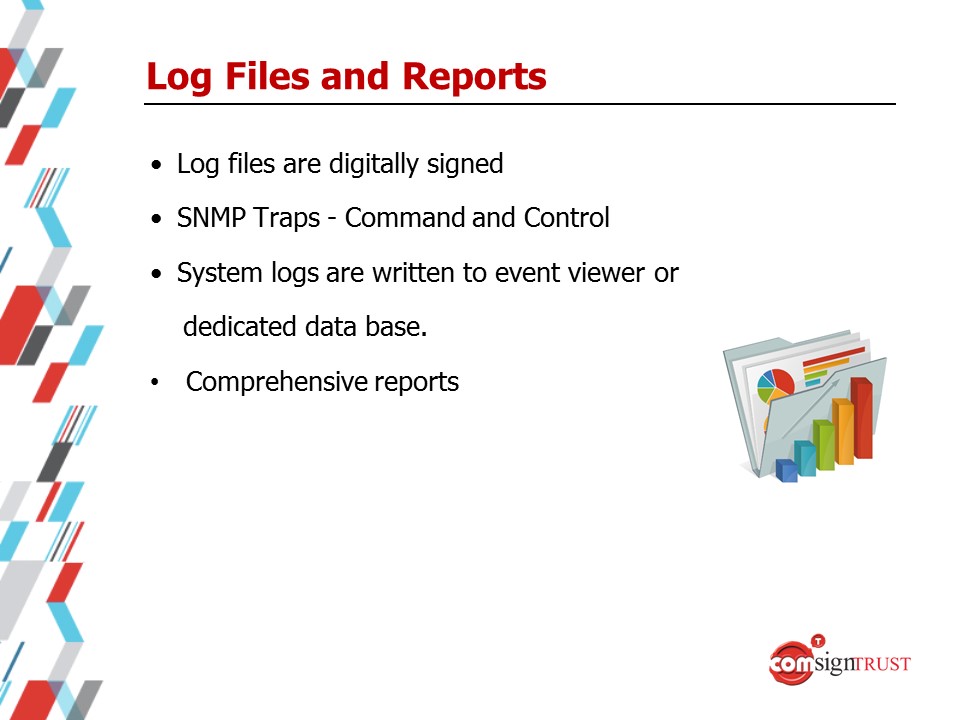 Log Files and Reports

• Log files are digitally signed

• SNMP Traps - Command and Control

• System logs are written to event viewer or dedicated data base.

• Comprehensive reports

comsignTRUST